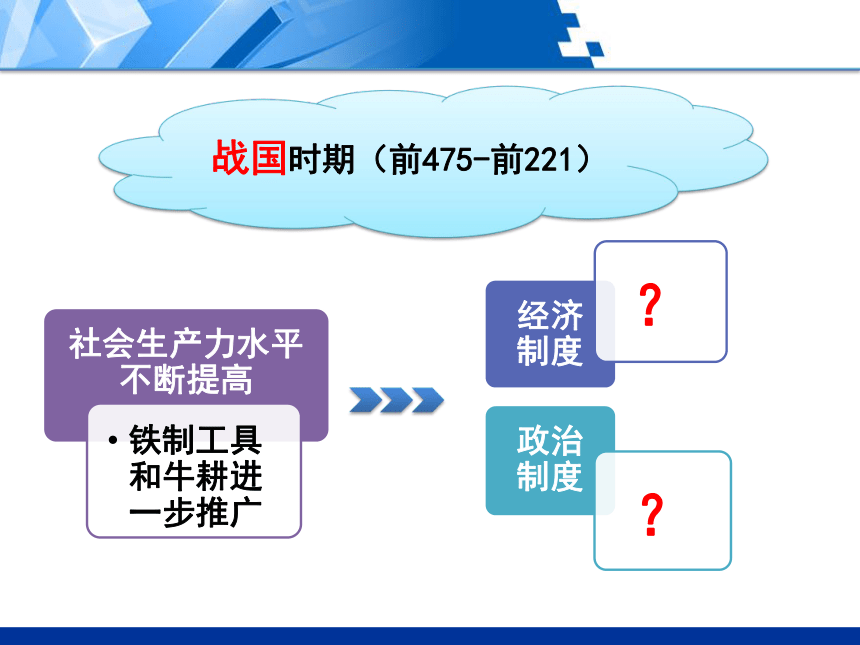 战国时期（前475-前221）

社会生产力水平不断提高

• 铁制工具和牛耕进一步推广

经济制度

？

政治制度

？